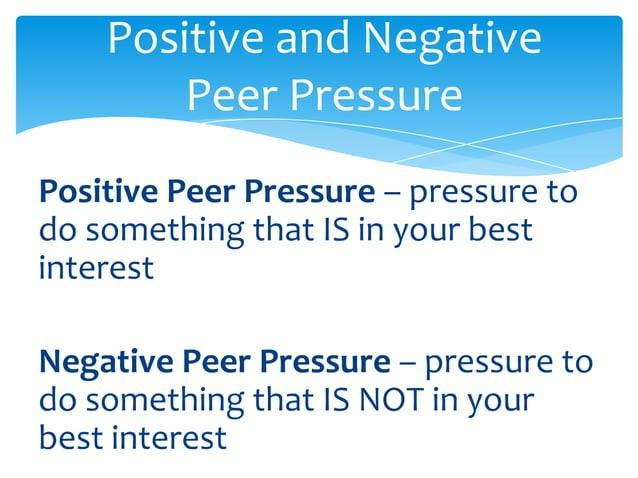 Positive and Negative Peer Pressure

Positive Peer Pressure – pressure to do something that IS in your best interest

Negative Peer Pressure – pressure to do something that IS NOT in your best interest